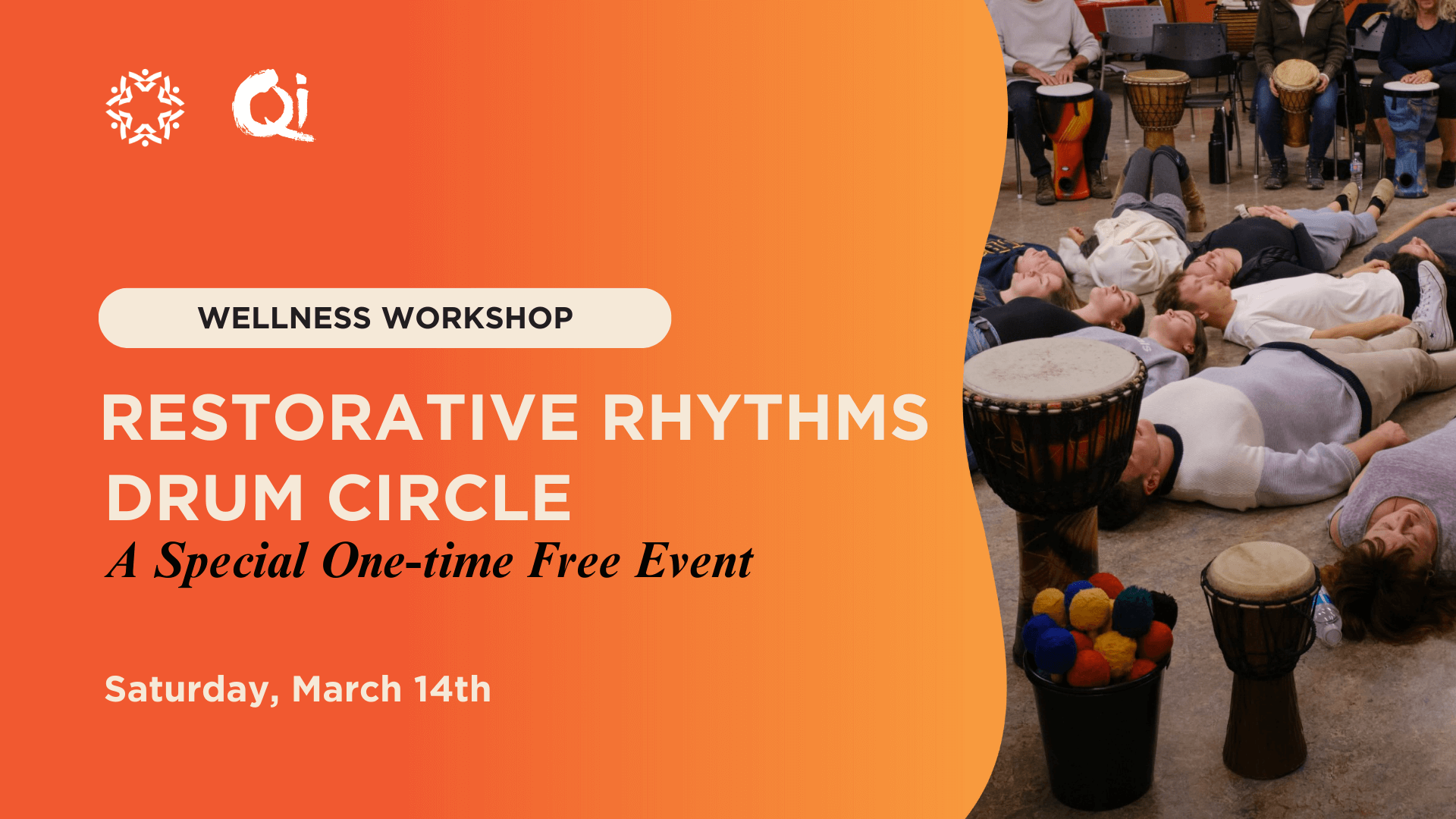 Qi

WELLNESS WORKSHOP

RESTORATIVE RHYTHMS DRUM CIRCLE

A Special One-time Free Event

Saturday, March 14th